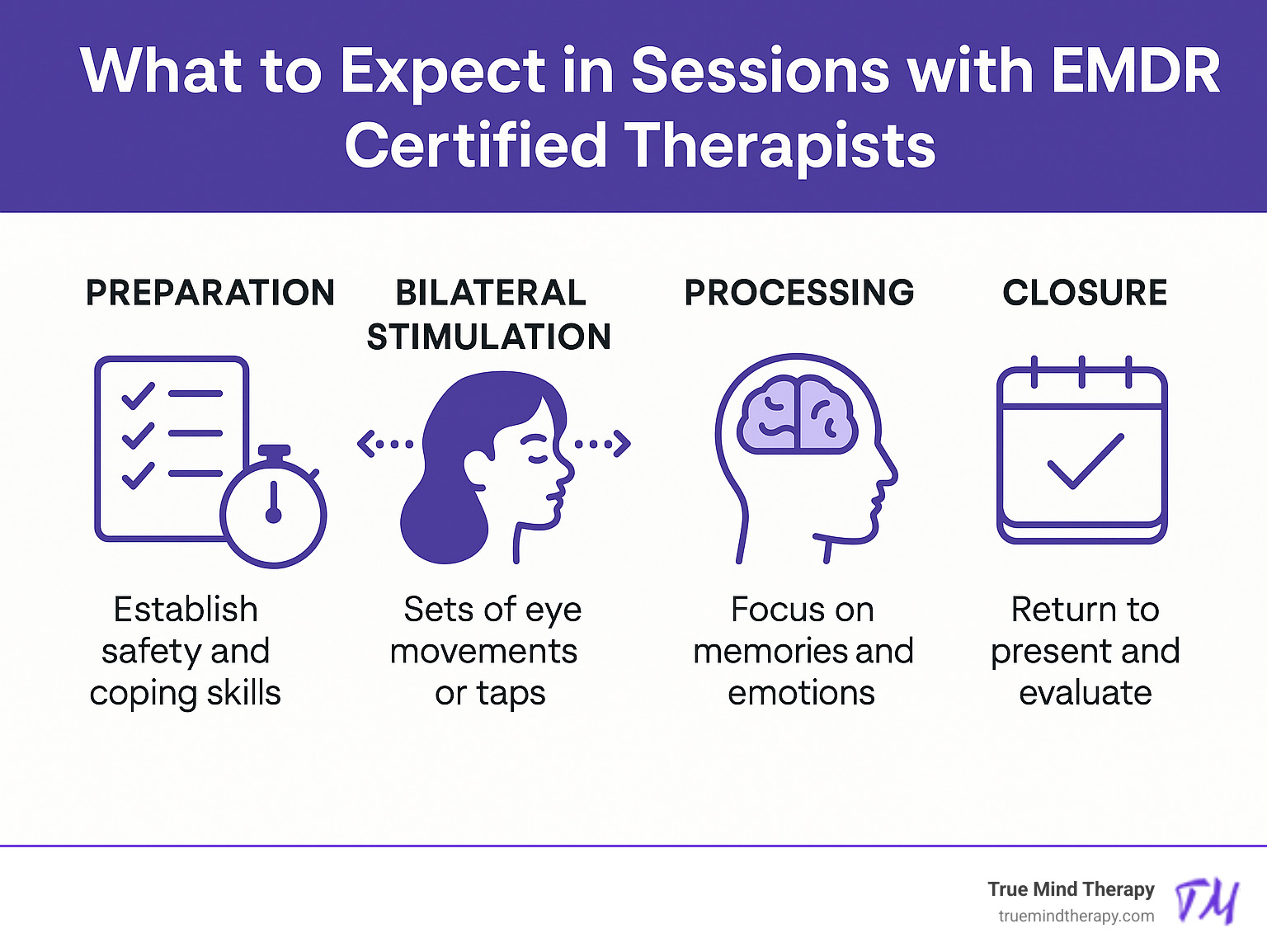 What to Expect in Sessions with EMDR Certified Therapists

PREPARATION

Establish safety and coping skills

BILATERAL STIMULATION

Sets of eye movements or taps

PROCESSING

Focus on memories and emotions

CLOSURE

Return to present and evaluate

True Mind Therapy
truemindtherapy.com
TM